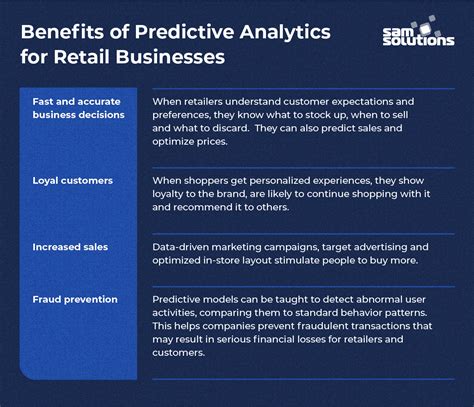 Benefits of Predictive Analytics for Retail Businesses

sam solutions

| | |
|---|---|
| Fast and accurate business decisions | When retailers understand customer expectations and preferences, they know what to stock up, when to sell and what to discard.  They can also predict sales and optimize prices. |
| Loyal customers | When shoppers get personalized experiences, they show loyalty to the brand, are likely to continue shopping with it and recommend it to others. |
| Increased sales | Data-driven marketing campaigns, target advertising and optimized in-store layout stimulate people to buy more. |
| Fraud prevention | Predictive models can be taught to detect abnormal user activities, comparing them to standard behavior patterns. This helps companies prevent fraudulent transactions that may result in serious financial losses for retailers and customers. |